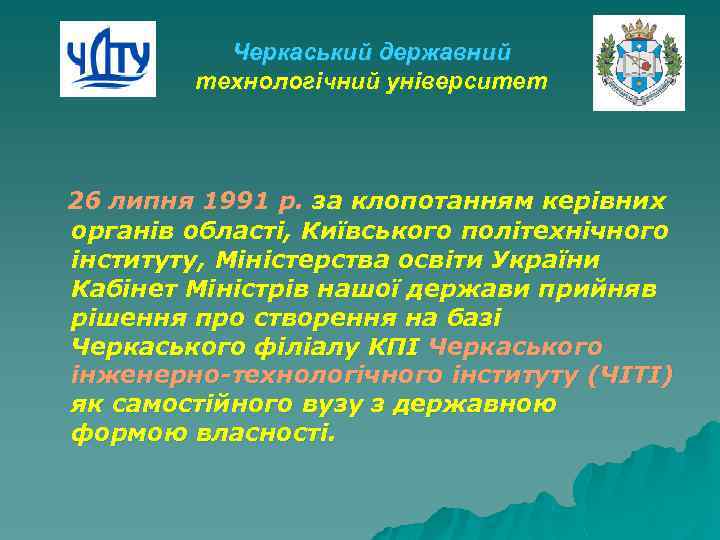 ЧДТУ

Черкаський державний технологічний університет

26 липня 1991 р. за клопотанням керівних органів області, Київського політехнічного інституту, Міністерства освіти України Кабінет Міністрів нашої держави прийняв рішення про створення на базі Черкаського філіалу КПІ Черкаського інженерно-технологічного інституту (ЧІТІ) як самостійного вузу з державною формою власності.